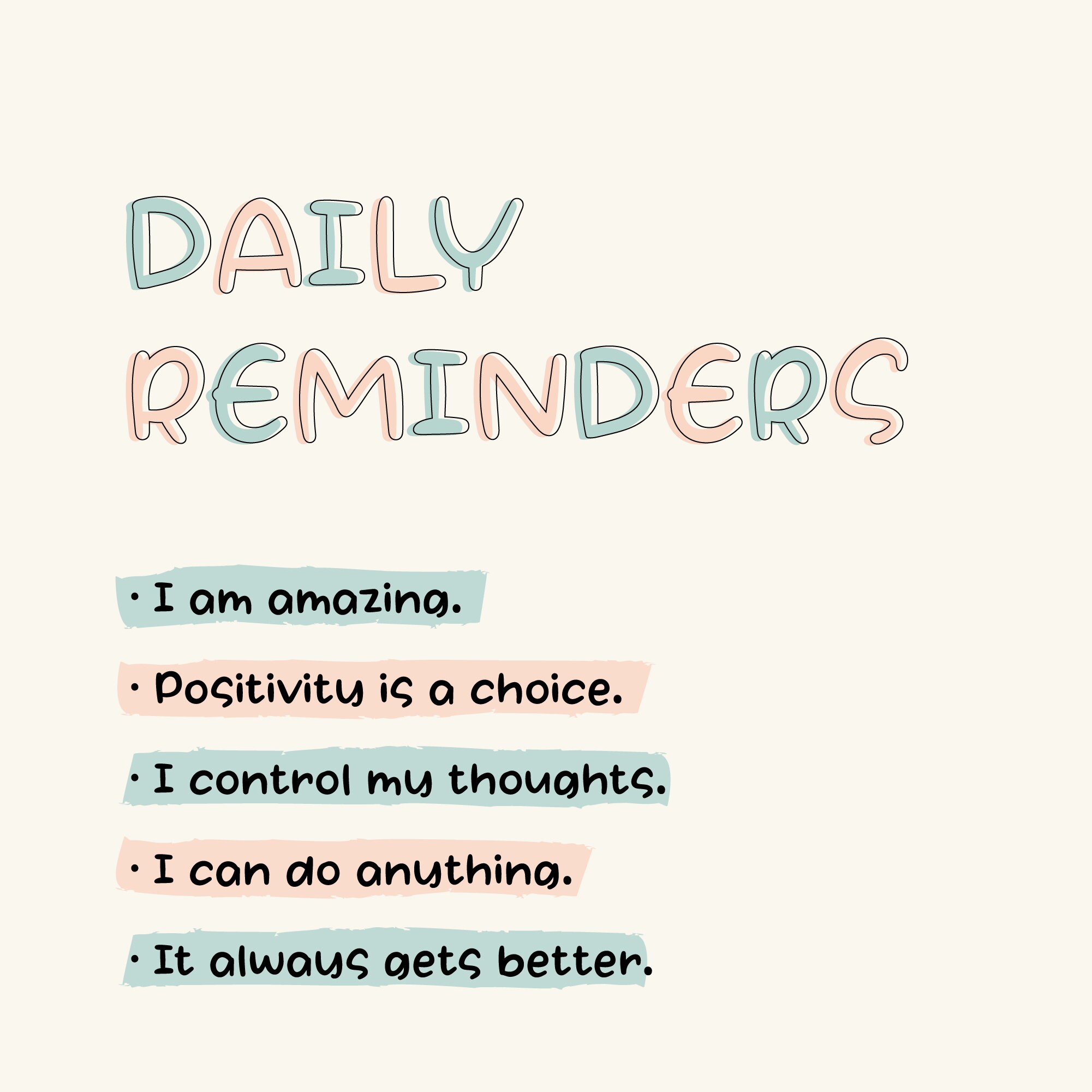 DAILY REMINDERS

• I am amazing.

• Positivity is a choice.

• I control my thoughts.

• I can do anything.

• It always gets better.